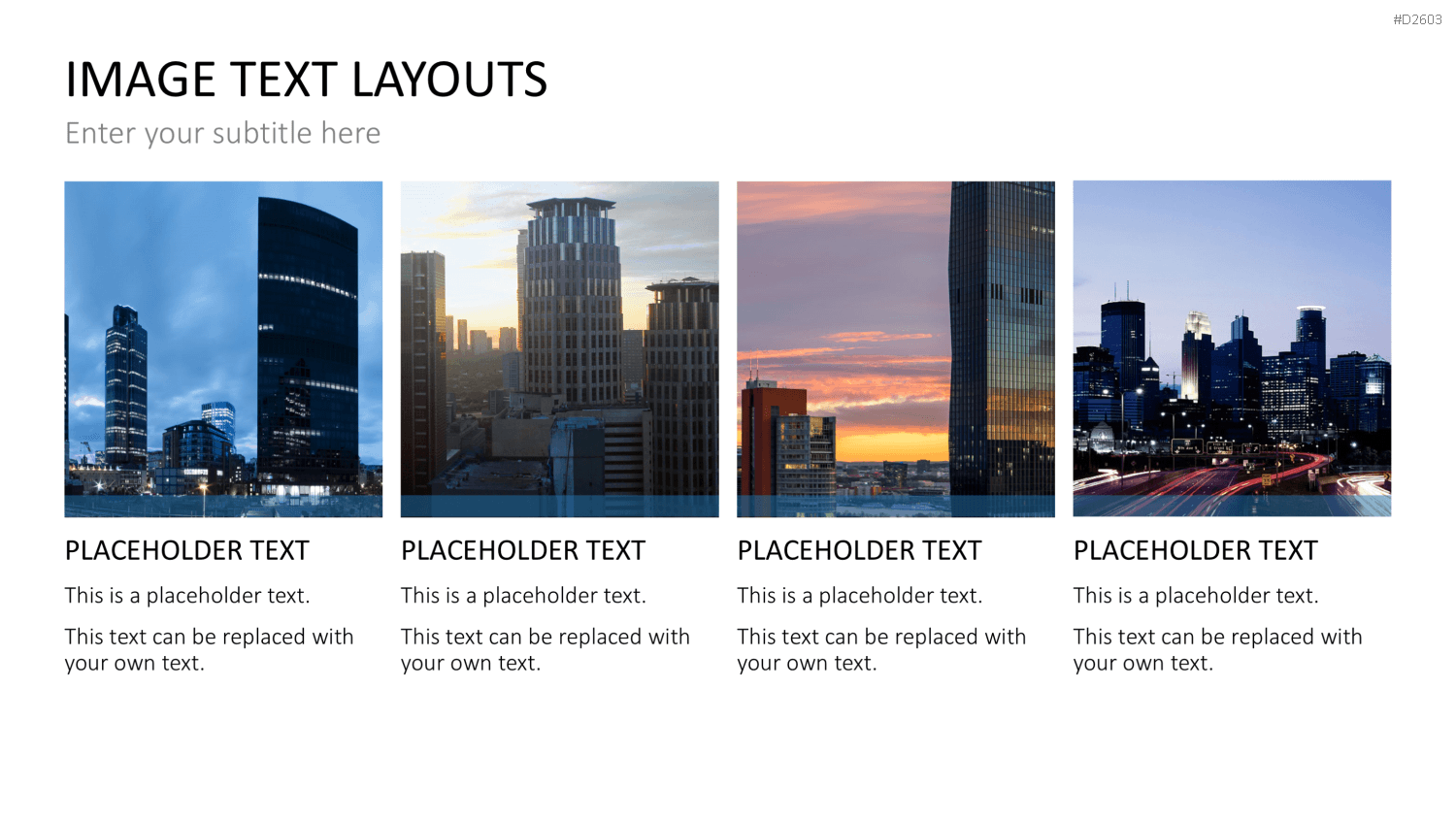 #D2603

IMAGE TEXT LAYOUTS

Enter your subtitle here

PLACEHOLDER TEXT

This is a placeholder text.

This text can be replaced with your own text.

PLACEHOLDER TEXT

This is a placeholder text.

This text can be replaced with your own text.

PLACEHOLDER TEXT

This is a placeholder text.

This text can be replaced with your own text.

PLACEHOLDER TEXT

This is a placeholder text.

This text can be replaced with your own text.